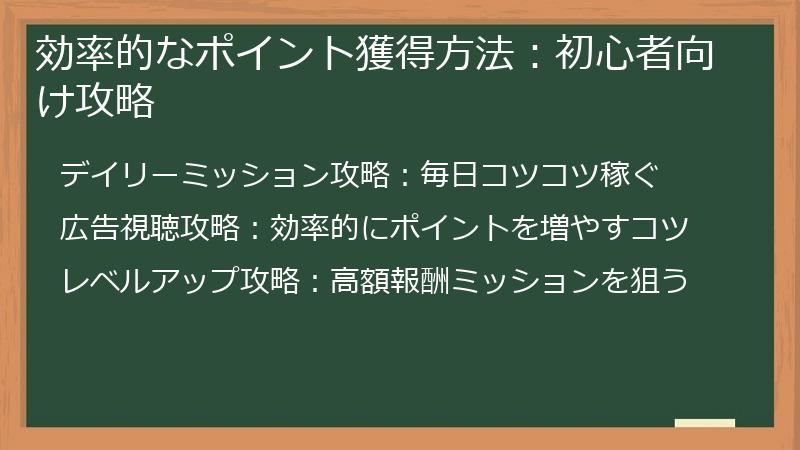 効率的なポイント獲得方法：初心者向け攻略

デイリーミッション攻略：毎日コツコツ稼ぐ

広告視聴攻略：効率的にポイントを増やすコツ

レベルアップ攻略：高額報酬ミッションを狙う